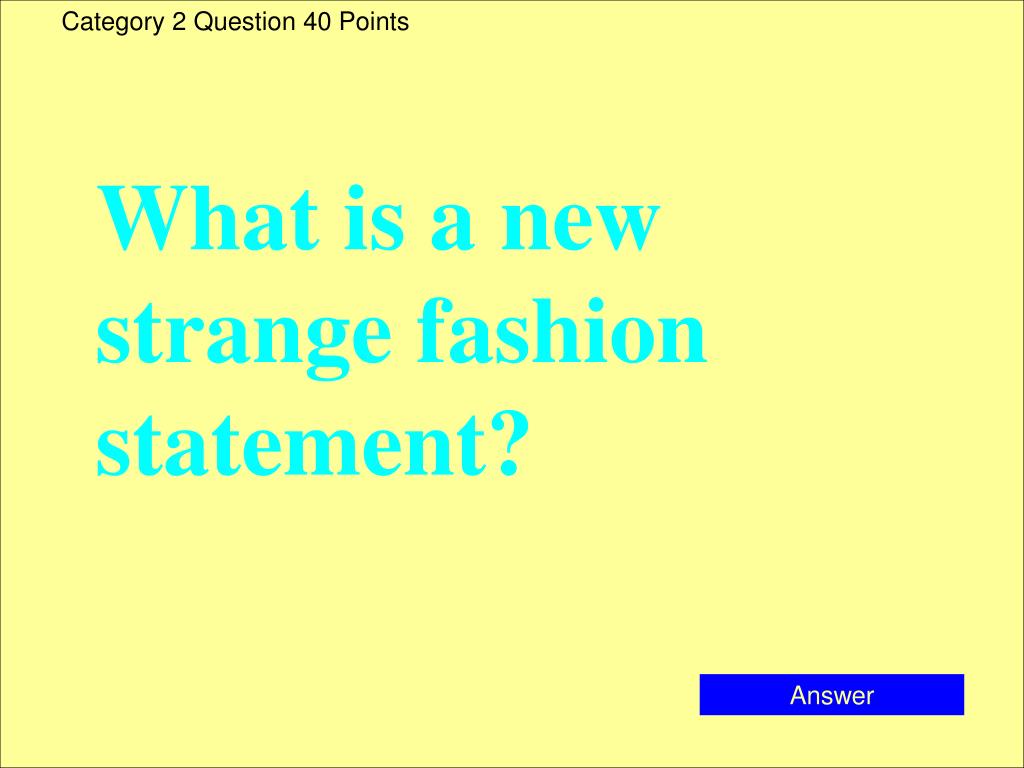 Category 2 Question 40 Points

What is a new strange fashion statement?

Answer